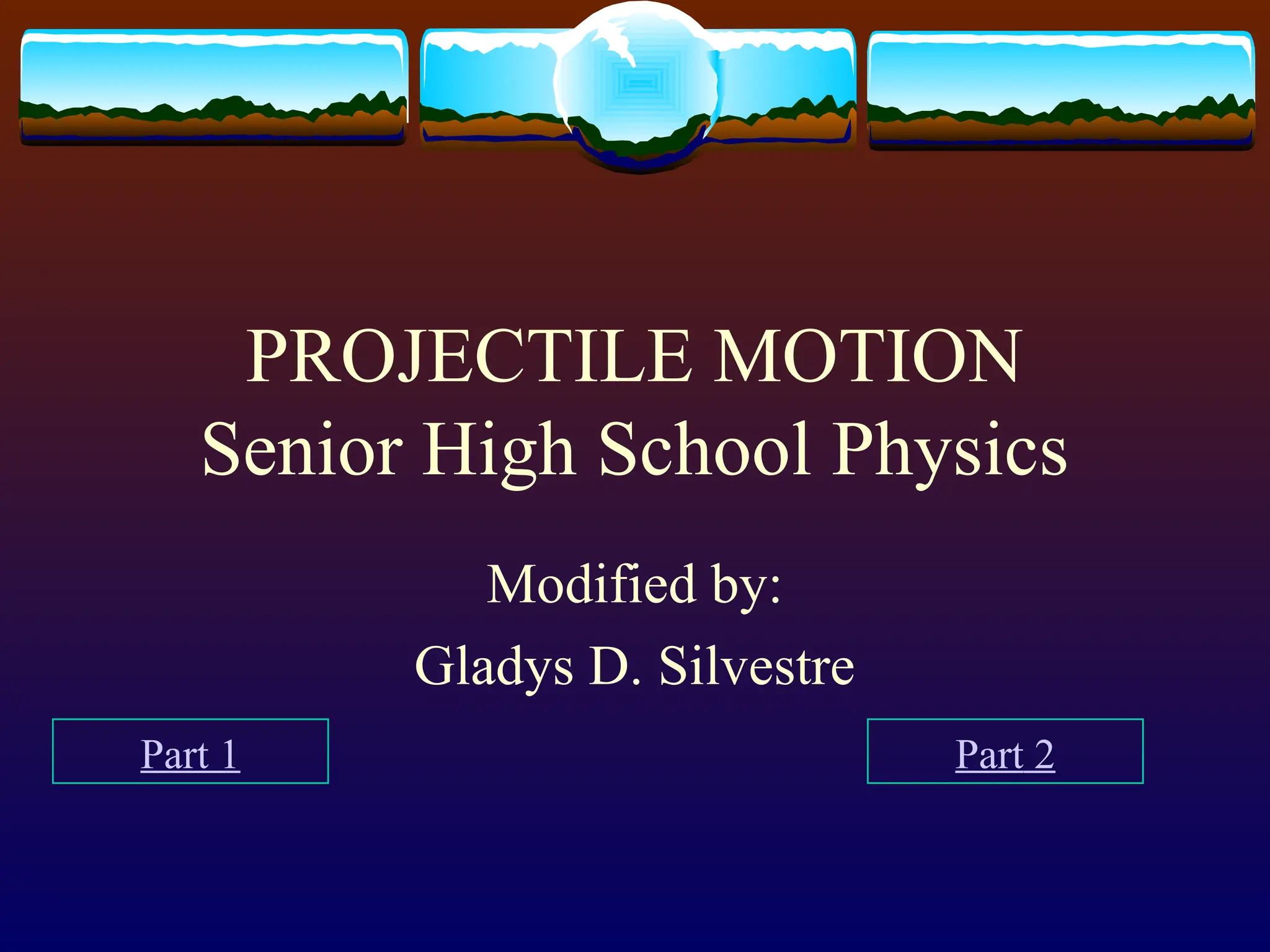 PROJECTILE MOTION
Senior High School Physics

Modified by:

Gladys D. Silvestre

Part 1

Part 2